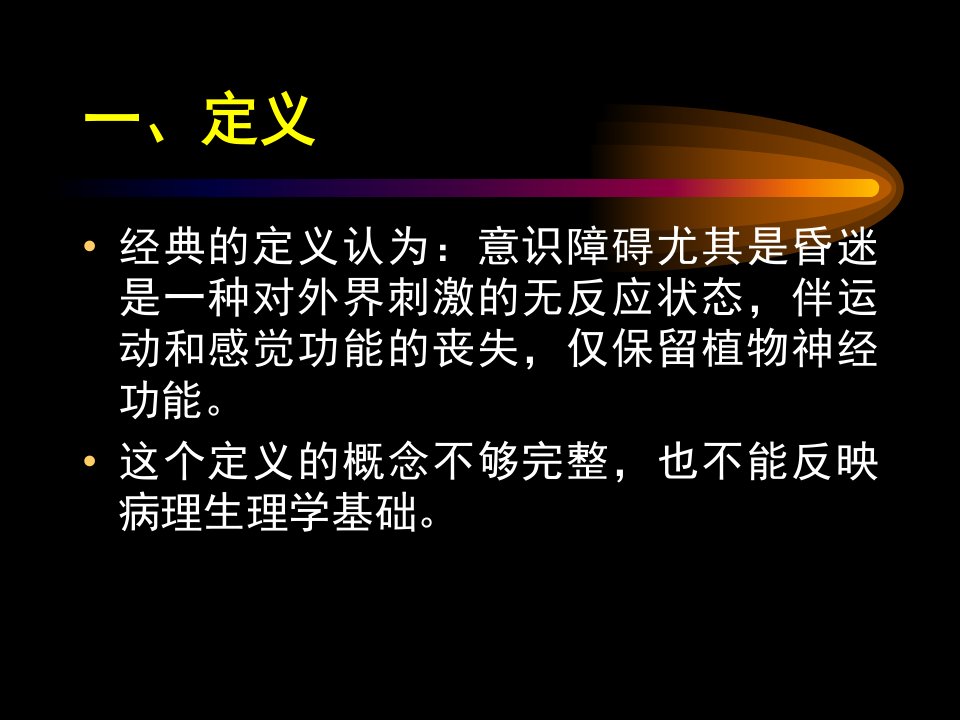 一、定义

• 经典的定义认为：意识障碍尤其是昏迷是一种对外界刺激的无反应状态，伴运动和感觉功能的丧失，仅保留植物神经功能。

• 这个定义的概念不够完整，也不能反映病理生理学基础。